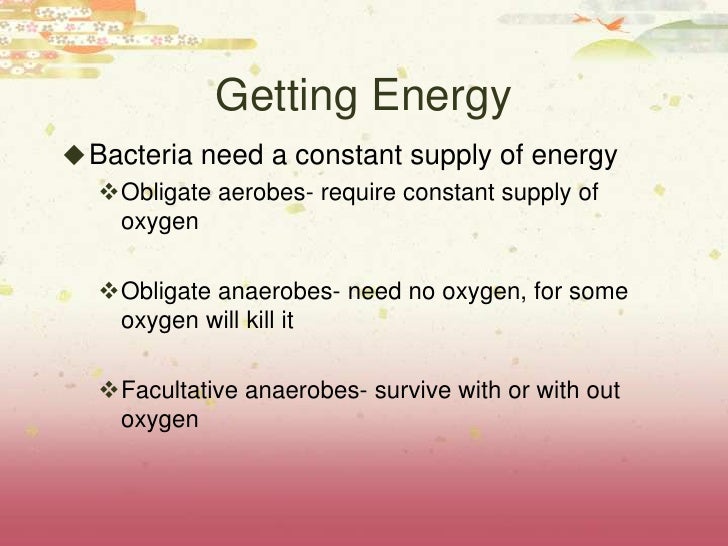 Getting Energy

◆Bacteria need a constant supply of energy

❖Obligate aerobes- require constant supply of oxygen

❖Obligate anaerobes- need no oxygen, for some oxygen will kill it

❖Facultative anaerobes- survive with or with out oxygen